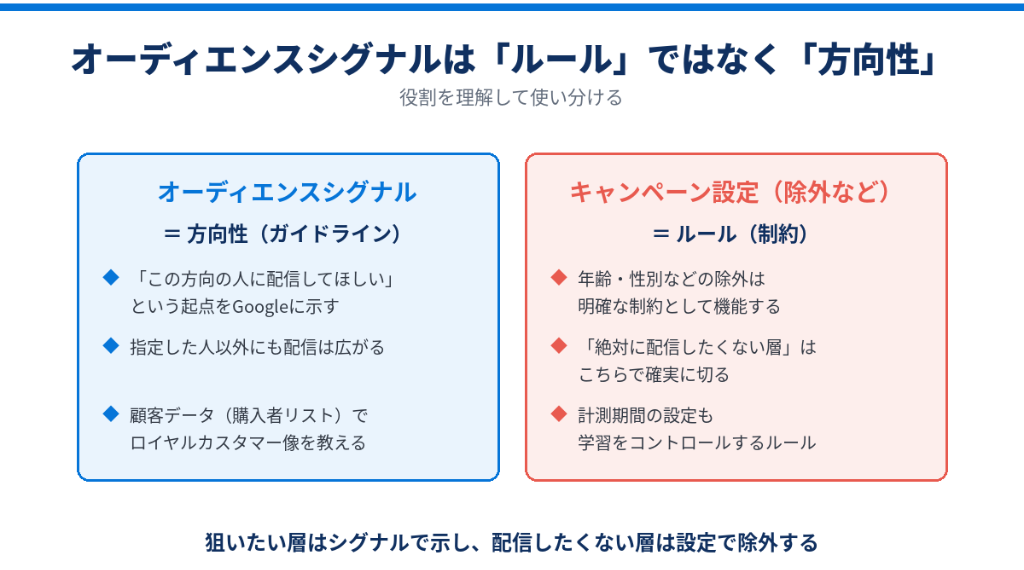 オーディエンスシグナルは「ルール」ではなく「方向性」

役割を理解して使い分ける

オーディエンスシグナル

＝ 方向性（ガイドライン）

◆ 「この方向の人に配信してほしい」という起点をGoogleに示す

◆ 指定した人以外にも配信は広がる

◆ 顧客データ（購入者リスト）でロイヤルカスタマー像を教える

キャンペーン設定（除外など）

＝ ルール（制約）

◆ 年齢・性別などの除外は明確な制約として機能する

◆ 「絶対に配信したくない層」はこちらで確実に切る

◆ 計測期間の設定も学習をコントロールするルール

狙いたい層はシグナルで示し、配信したくない層は設定で除外する